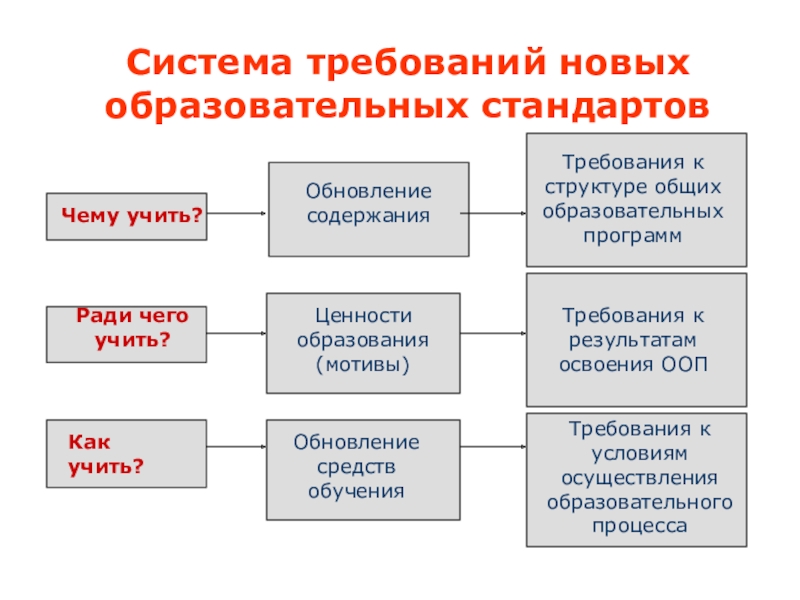 Система требований новых образовательных стандартов

Чему учить?

Обновление содержания

Требования к структуре общих образовательных программ

Ради чего учить?

Ценности образования (мотивы)

Требования к результатам освоения ООП

Как учить?

Обновление средств обучения

Требования к условиям осуществления образовательного процесса